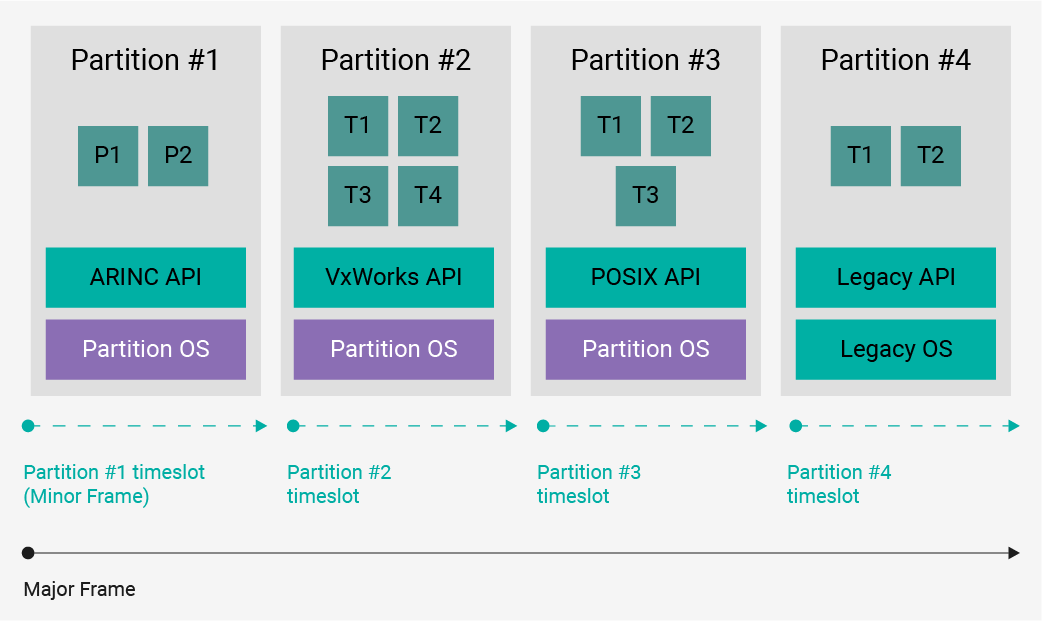 Partition #1

P1 P2

ARINC API

Partition OS

Partition #2

T1 T2

T3 T4

VxWorks API

Partition OS

Partition #3

T1 T2

T3

POSIX API

Partition OS

Partition #4

T1 T2

Legacy API

Legacy OS

Partition #1 timeslot (Minor Frame)

Partition #2 timeslot

Partition #3 timeslot

Partition #4 timeslot

Major Frame